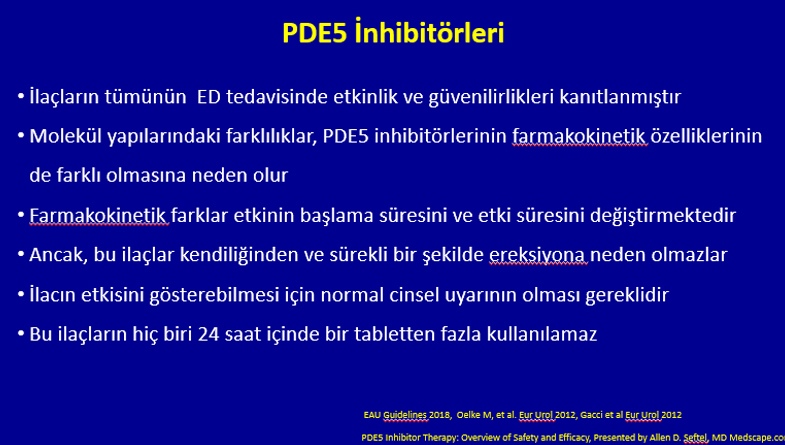 PDE5 İnhibitörleri

• İlaçların tümünün ED tedavisinde etkinlik ve güvenilirlikleri kanıtlanmıştır

• Molekül yapılarındaki farklılıklar, PDE5 inhibitörlerinin farmakokinetik özelliklerinin de farklı olmasına neden olur

• Farmakokinetik farklar etkinin başlama süresini ve etki süresini değiştirmektedir

• Ancak, bu ilaçlar kendiliğinden ve sürekli bir şekilde ereksiyona neden olmazlar

• İlacın etkisini gösterebilmesi için normal cinsel uyarının olması gereklidir

• Bu ilaçların hiç biri 24 saat içinde bir tabletten fazla kullanılamaz

EAU Guidelines 2018, Oelke M, et al. Eur Urol 2012, Gacci et al Eur Urol 2012

PDE5 Inhibitor Therapy: Overview of Safety and Efficacy, Presented by Allen D. Seftel, MD Medscape.co